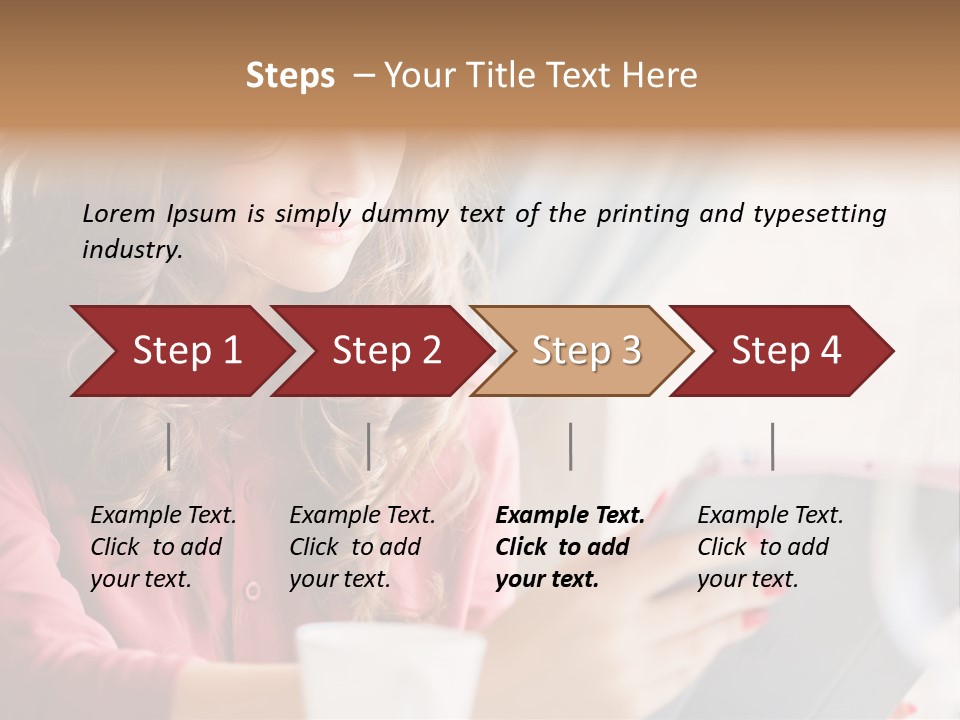 Steps – Your Title Text Here

Lorem Ipsum is simply dummy text of the printing and typesetting industry.

Step 1

Step 2

Step 3

Step 4

Example Text. Click to add your text.

Example Text. Click to add your text.

Example Text. Click to add your text.

Example Text. Click to add your text.